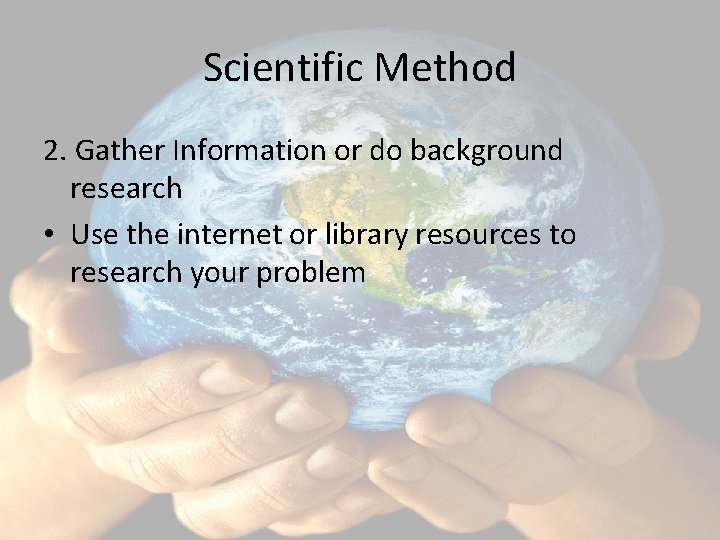 Scientific Method

2. Gather Information or do background research

• Use the internet or library resources to research your problem